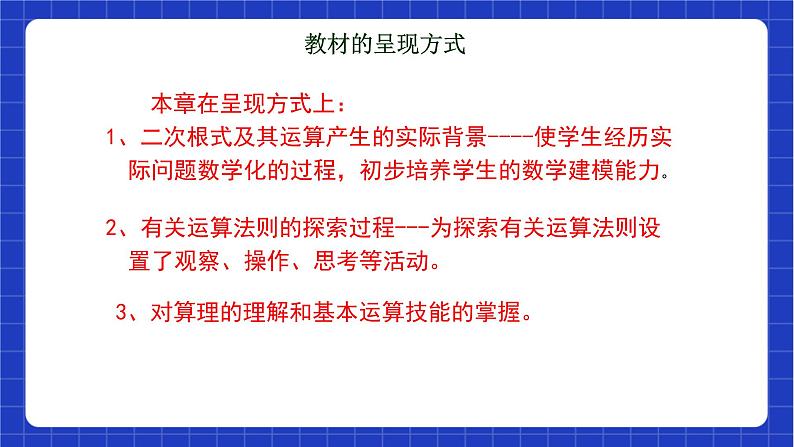 教材的呈现方式

本章在呈现方式上：

1、二次根式及其运算产生的实际背景----使学生经历实际问题数学化的过程，初步培养学生的数学建模能力。

2、有关运算法则的探索过程---为探索有关运算法则设置了观察、操作、思考等活动。

3、对算理的理解和基本运算技能的掌握。